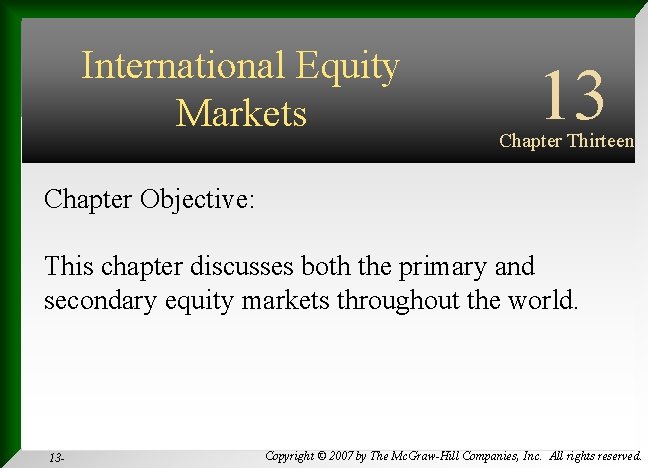 International Equity Markets

13

Chapter Thirteen

Chapter Objective:

This chapter discusses both the primary and secondary equity markets throughout the world.

13-

Copyright © 2007 by The McGraw-Hill Companies, Inc. All rights reserved.